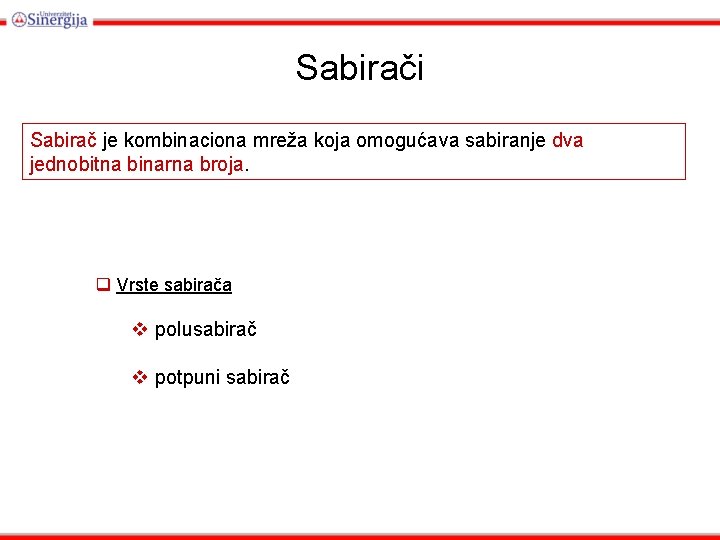 Univerzitet Sinergija

Sabirači

Sabirač je kombinaciona mreža koja omogućava sabiranje dva jednobitna binarna broja.

Vrste sabirača

polusabirač

potpuni sabirač